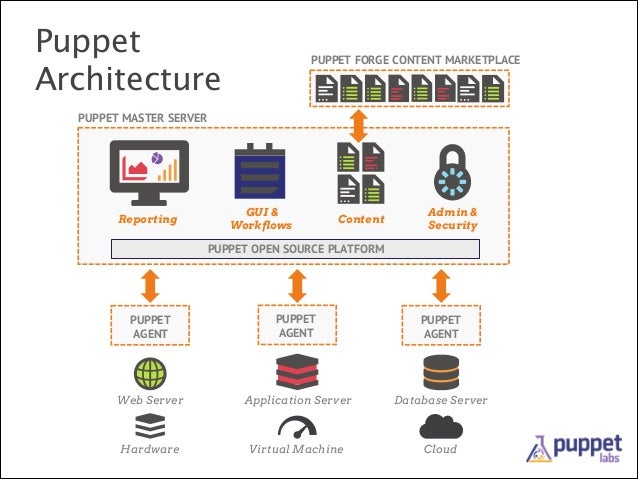 Puppet Architecture

PUPPET FORGE CONTENT MARKETPLACE

PUPPET MASTER SERVER

Reporting

GUI & Workflows

Content

Admin & Security

PUPPET OPEN SOURCE PLATFORM

PUPPET AGENT

PUPPET AGENT

PUPPET AGENT

Web Server

Application Server

Database Server

Hardware

Virtual Machine

Cloud

puppet labs